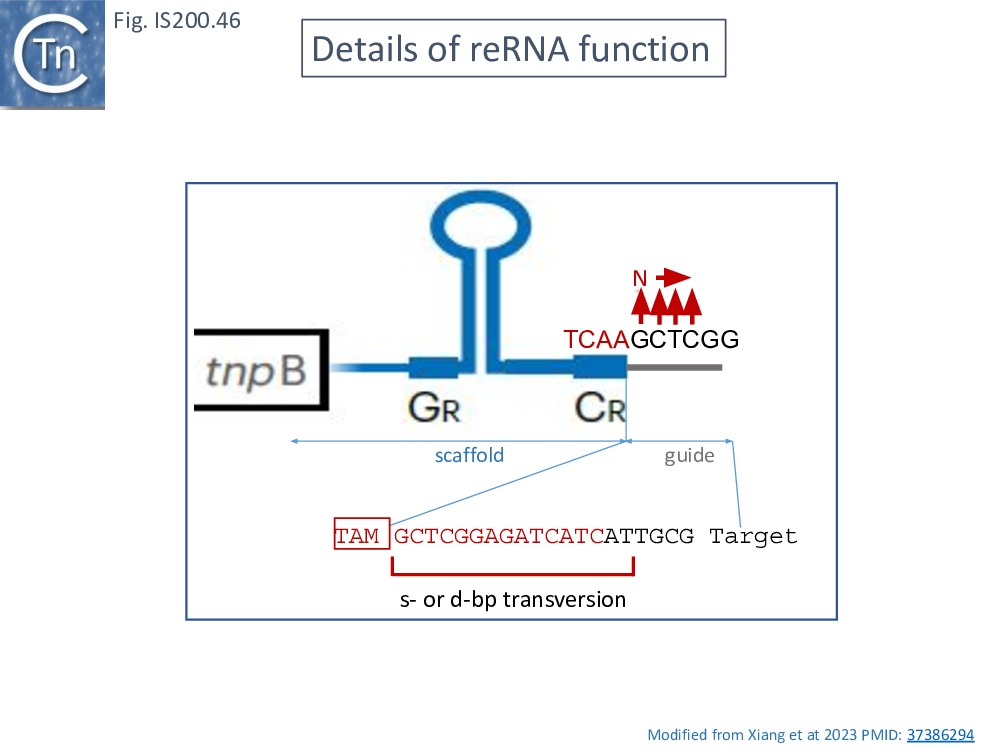 Tn

Fig. IS200.46

Details of reRNA function

N

TCAAGCTCGG

tnpB

GR

CR

scaffold

guide

TAM GCTCGGAGATCATCATTGCG Target

s- or d-bp transversion

Modified from Xiang et at 2023 PMID: 37386294